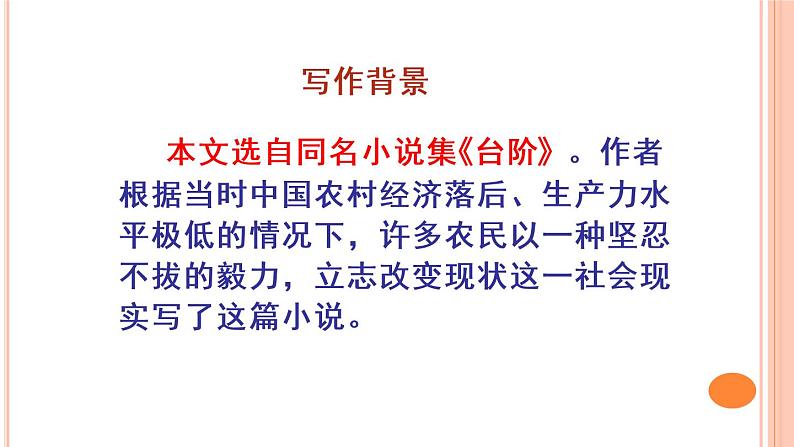 写作背景

本文选自同名小说集《台阶》。作者根据当时中国农村经济落后、生产力水平极低的情况下，许多农民以一种坚忍不拔的毅力，立志改变现状这一社会现实写了这篇小说。